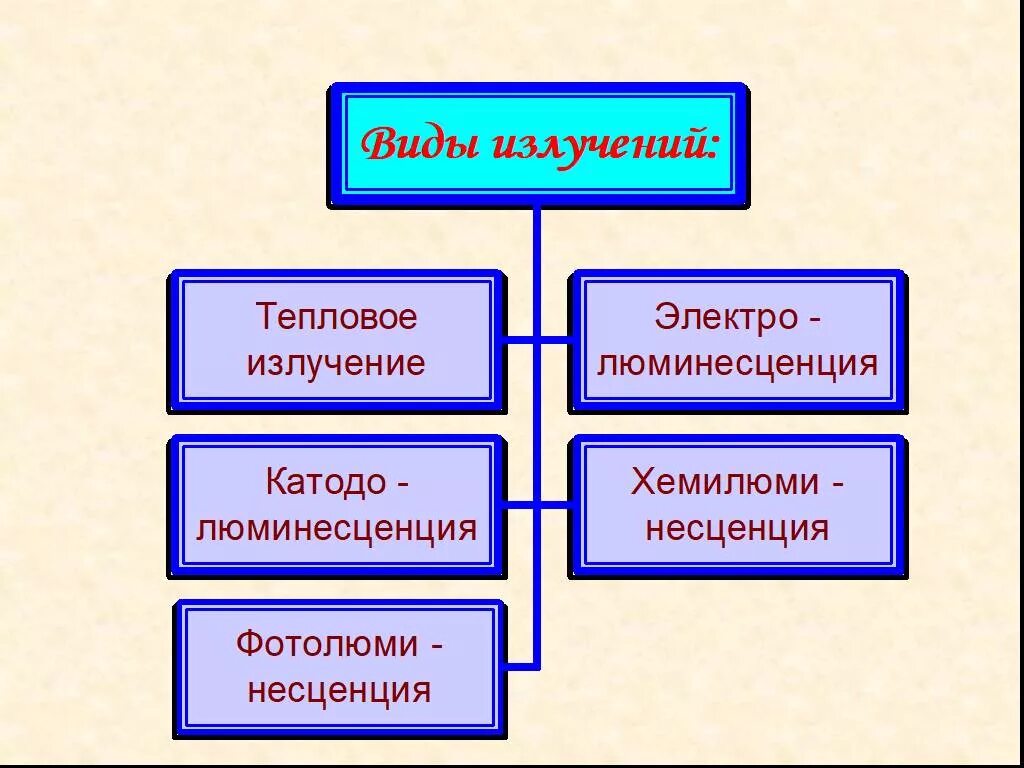 Виды излучений:

Тепловое излучение

Электро - люминесценция

Катодо - люминесценция

Хемилюми - несценция

Фотолюми - несценция